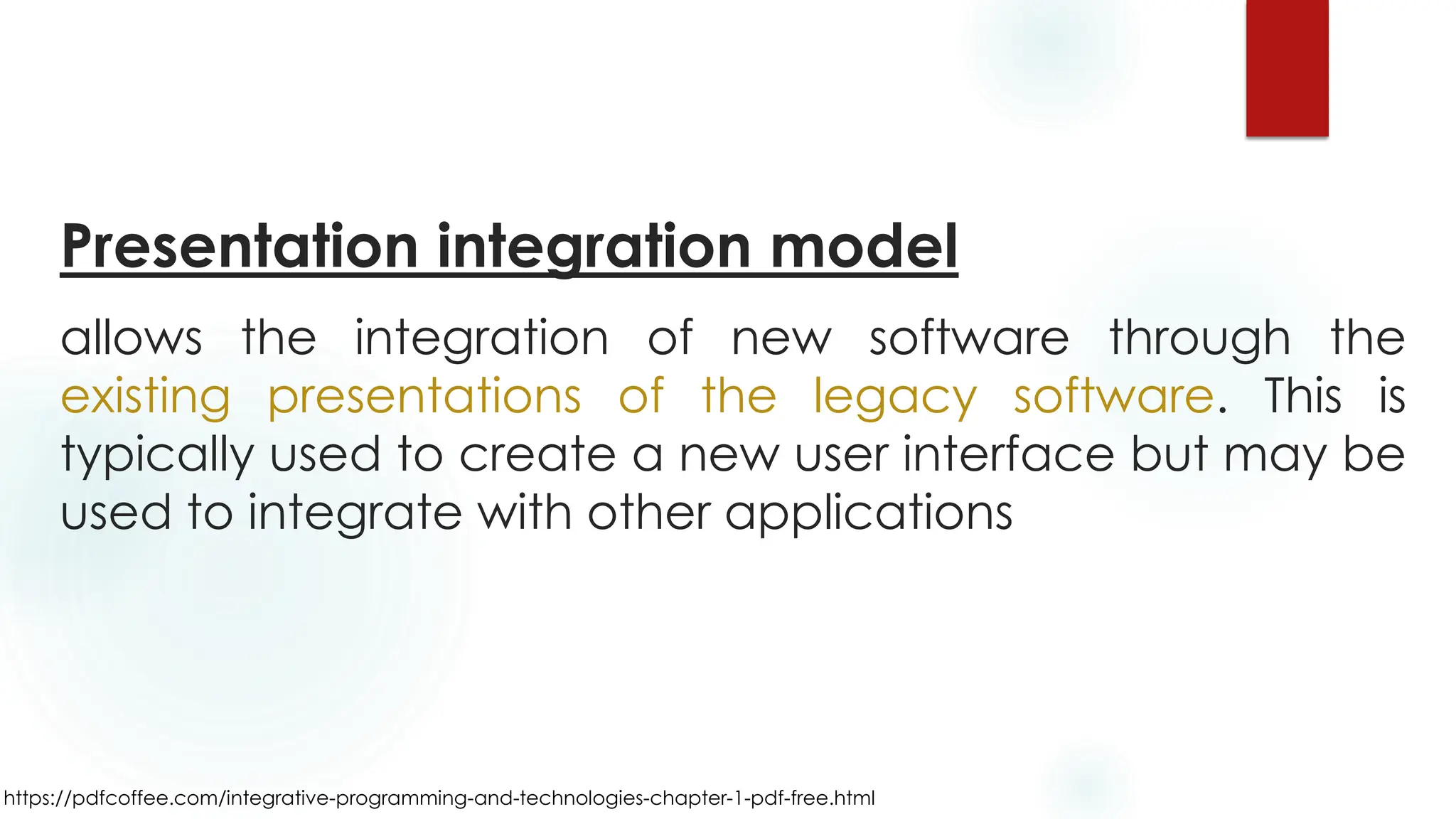 Presentation integration model

allows the integration of new software through the existing presentations of the legacy software. This is typically used to create a new user interface but may be used to integrate with other applications

https://pdfcoffee.com/integrative-programming-and-technologies-chapter-1-pdf-free.html